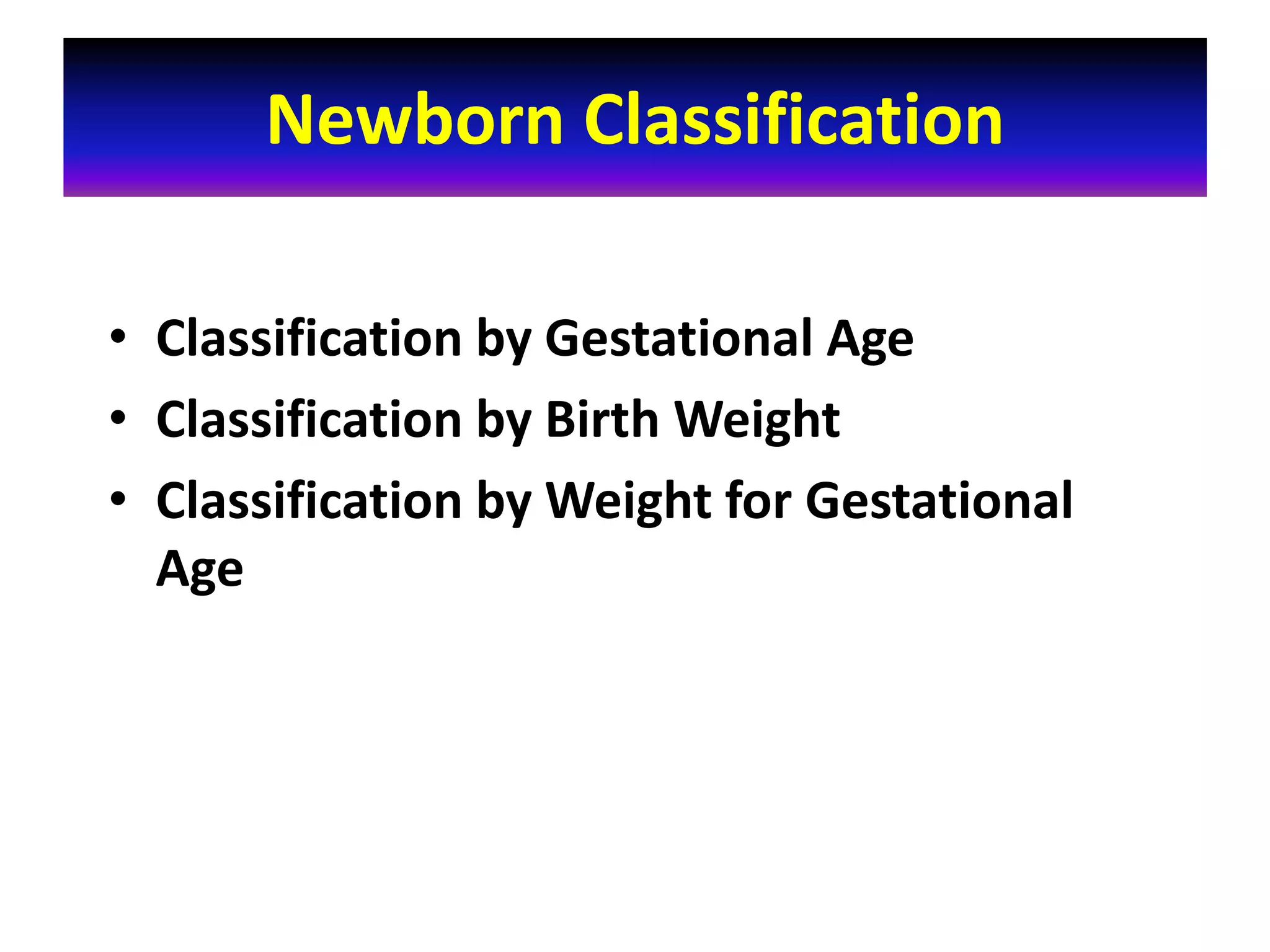 Newborn Classification

• Classification by Gestational Age
• Classification by Birth Weight
• Classification by Weight for Gestational Age